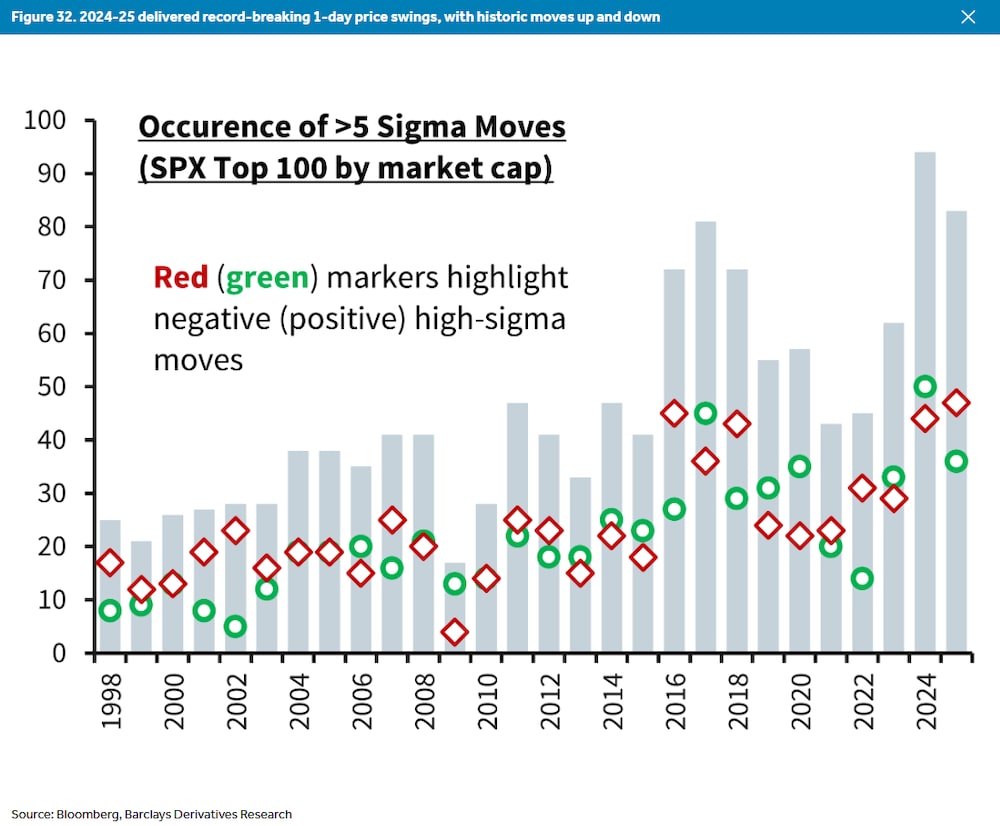 Figure 32. 2024-25 delivered record-breaking 1-day price swings, with historic moves up and down

Occurence of >5 Sigma Moves (SPX Top 100 by market cap)

Red (green) markers highlight negative (positive) high-sigma moves

100
90
80
70
60
50
40
30
20
10
0

1998
2000
2002
2004
2006
2008
2010
2012
2014
2016
2018
2020
2022
2024

Source: Bloomberg, Barclays Derivatives Research